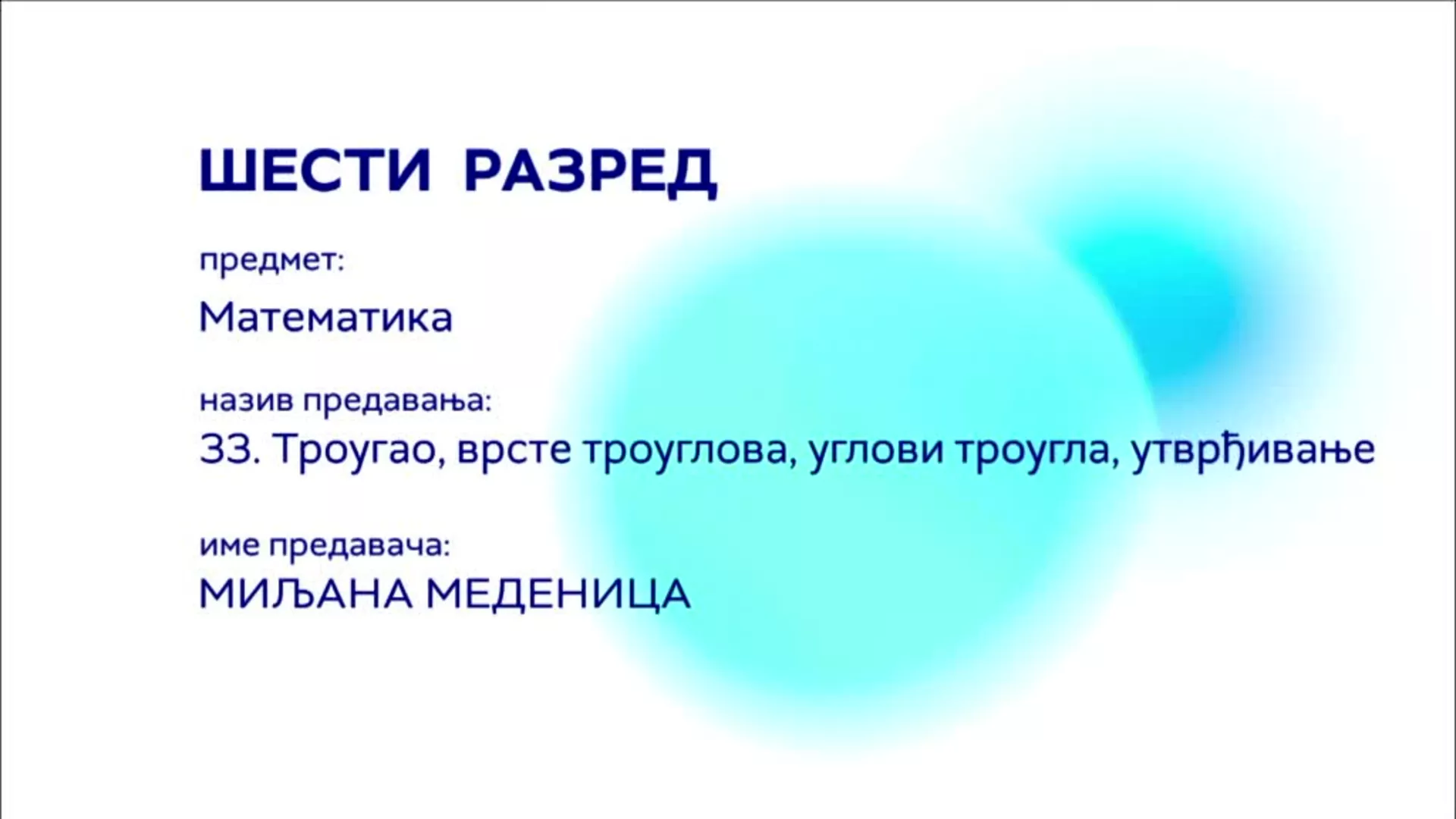 ШЕСТИ РАЗРЕД

предмет:

Математика

назив предавања:

33. Троугао, врсте троуглова, углови троугла, утврђивање

име предавача:

МИЉАНА МЕДЕНИЦА